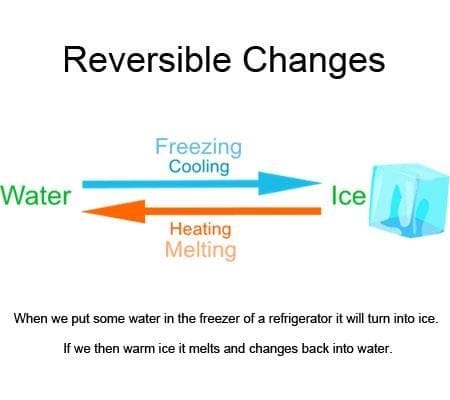 Reversible Changes

Freezing
Cooling

Water

Ice

Heating
Melting

When we put some water in the freezer of a refrigerator it will turn into ice.

If we then warm ice it melts and changes back into water.